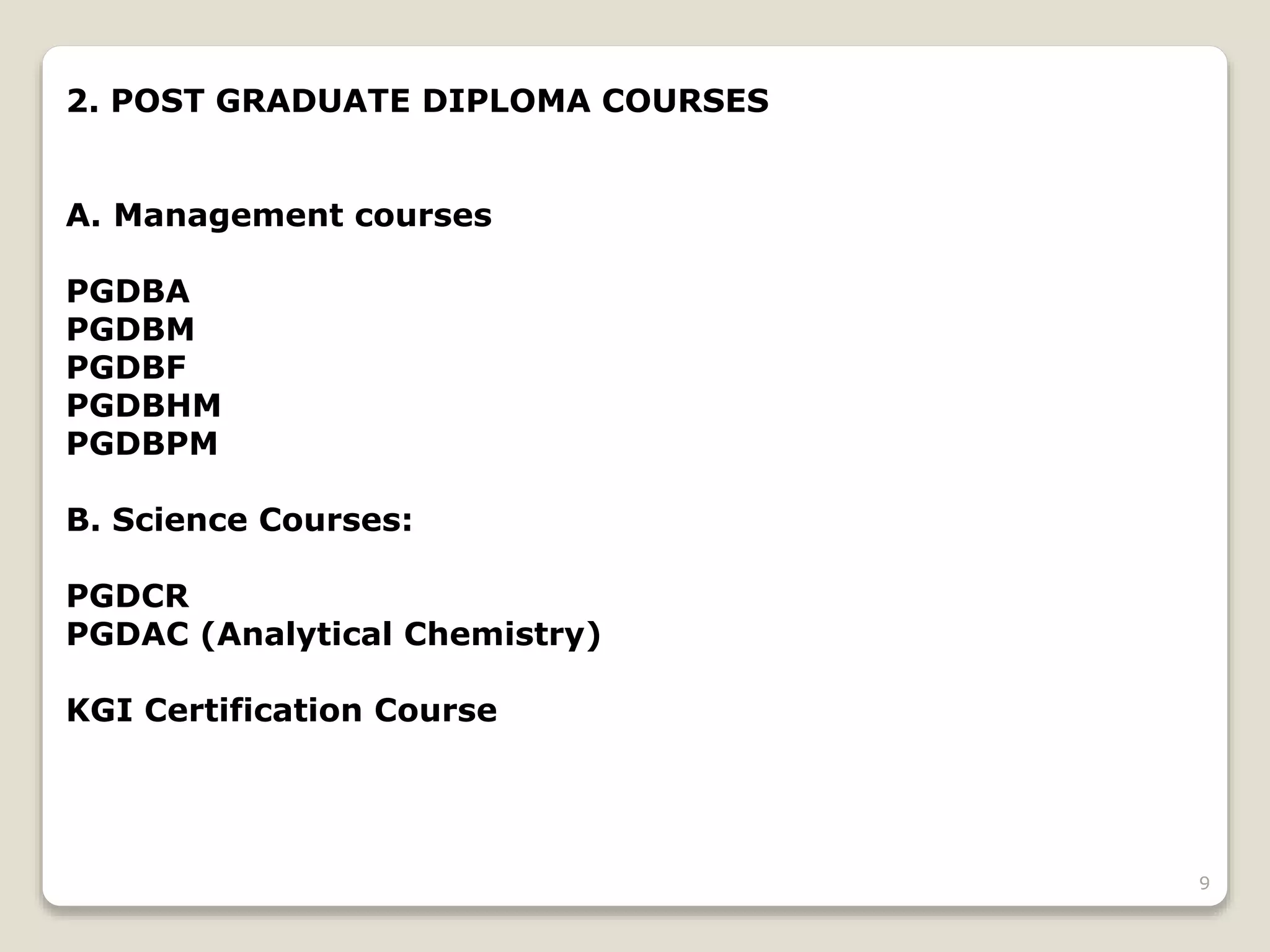 2. POST GRADUATE DIPLOMA COURSES

A. Management courses

PGDBA
PGDBM
PGDBF
PGDBHM
PGDBPM

B. Science Courses:

PGDCR
PGDAC (Analytical Chemistry)

KGI Certification Course

9